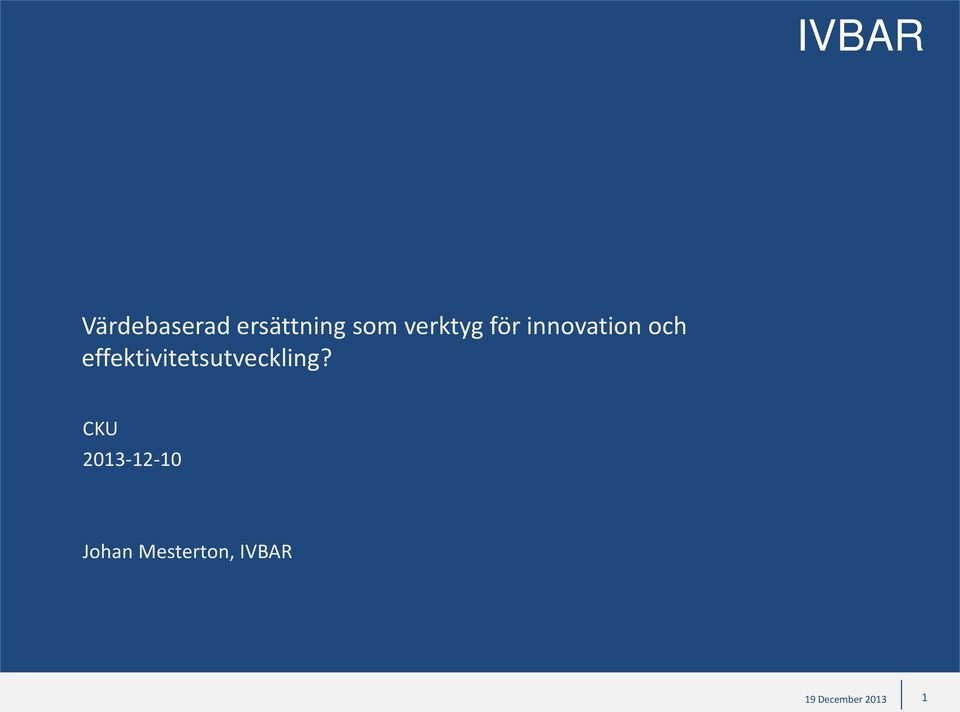 IVBAR

Värdebaserad ersättning som verktyg för innovation och effektivitetsutveckling?

CKU
2013-12-10

Johan Mesterton, IVBAR

19 December 2013

1